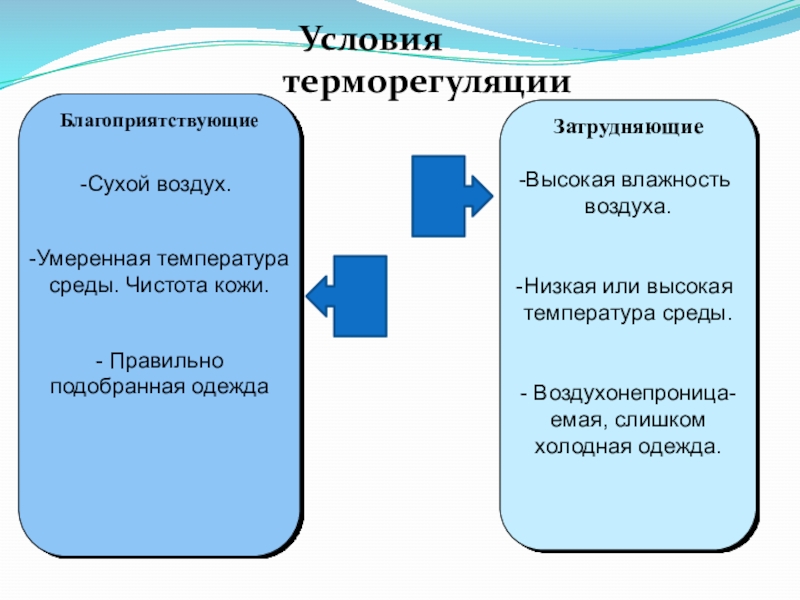 Условия терморегуляции

Благоприятствующие

-Сухой воздух.

-Умеренная температура среды. Чистота кожи.

- Правильно подобранная одежда

Затрудняющие

-Высокая влажность воздуха.

-Низкая или высокая температура среды.

- Воздухонепроницаемая, слишком холодная одежда.